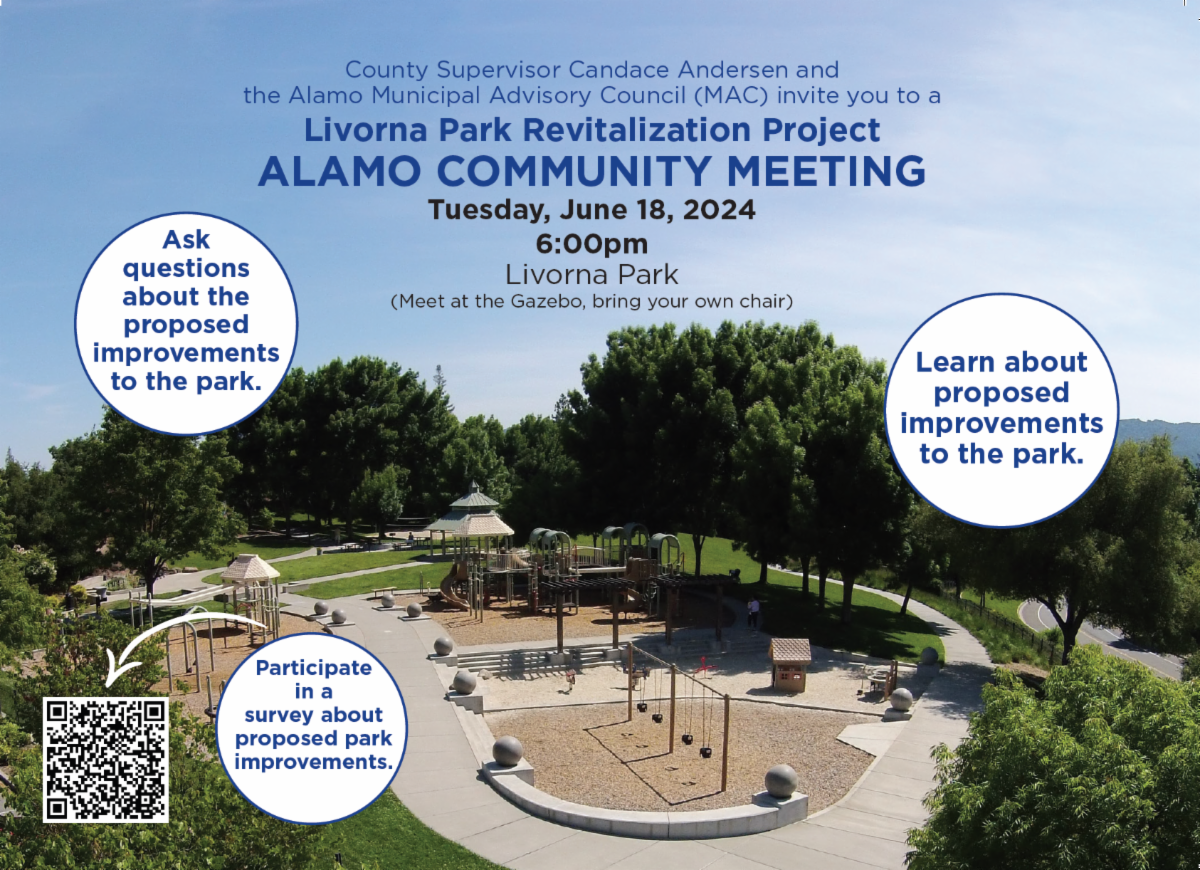 County Supervisor Candace Andersen and the Alamo Municipal Advisory Council (MAC) invite you to a

Livorna Park Revitalization Project

ALAMO COMMUNITY MEETING

Tuesday, June 18, 2024

6:00pm

Livorna Park

(Meet at the Gazebo, bring your own chair)

Ask questions about the proposed improvements to the park.

Learn about proposed improvements to the park.

Participate in a survey about proposed park improvements.